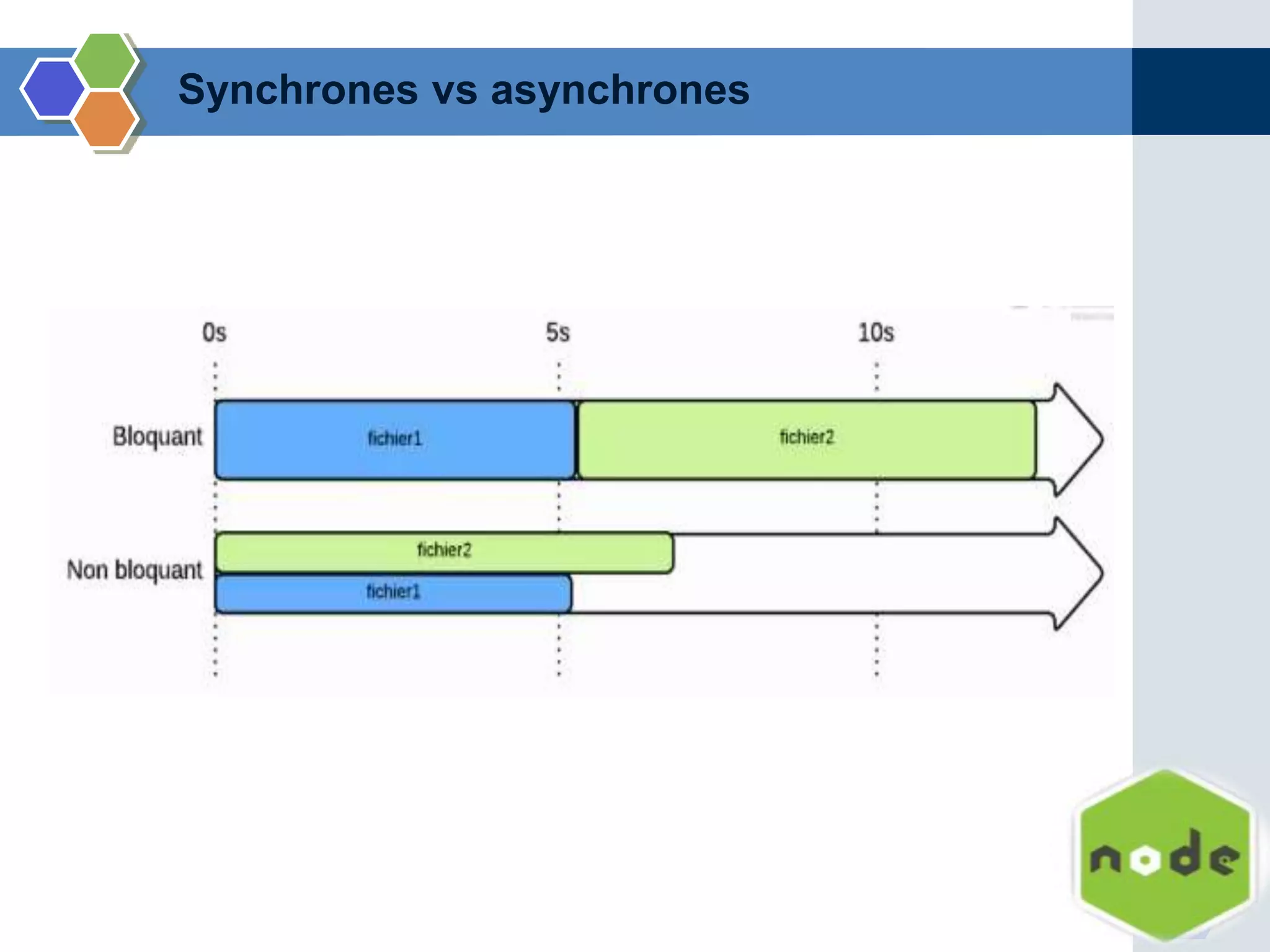 Synchrones vs asynchrones

0s
5s
10s

Bloquant
fichier1
fichier2

Non bloquant
fichier2
fichier1

node